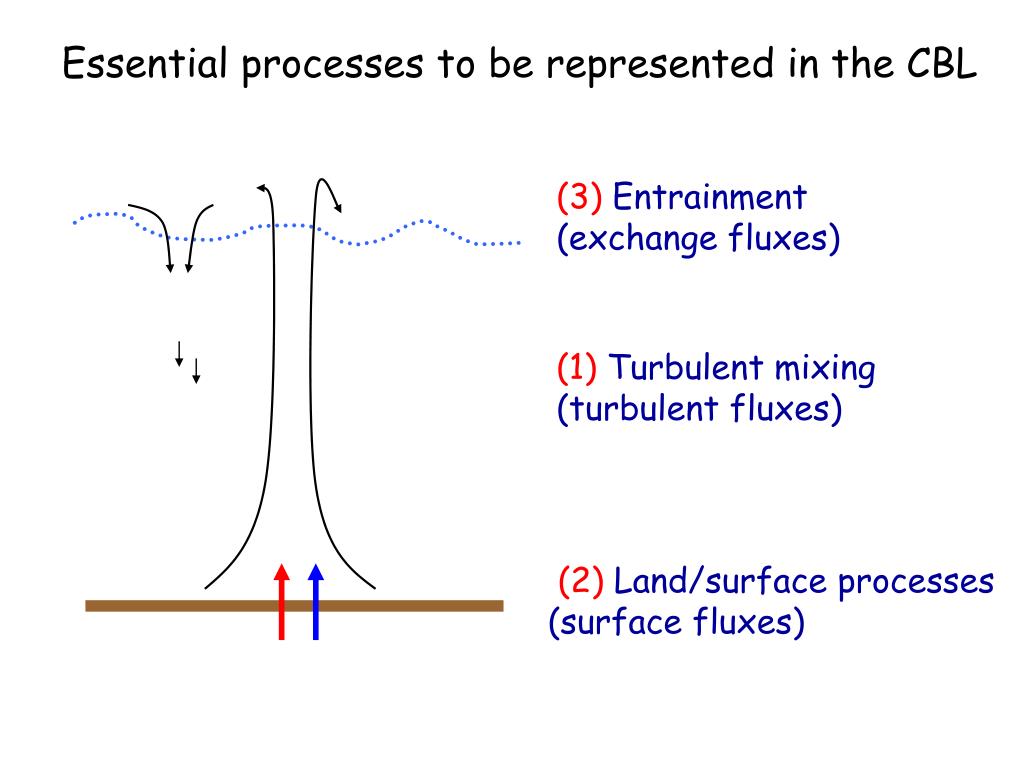 Essential processes to be represented in the CBL

(3) Entrainment
(exchange fluxes)

(1) Turbulent mixing
(turbulent fluxes)

(2) Land/surface processes
(surface fluxes)